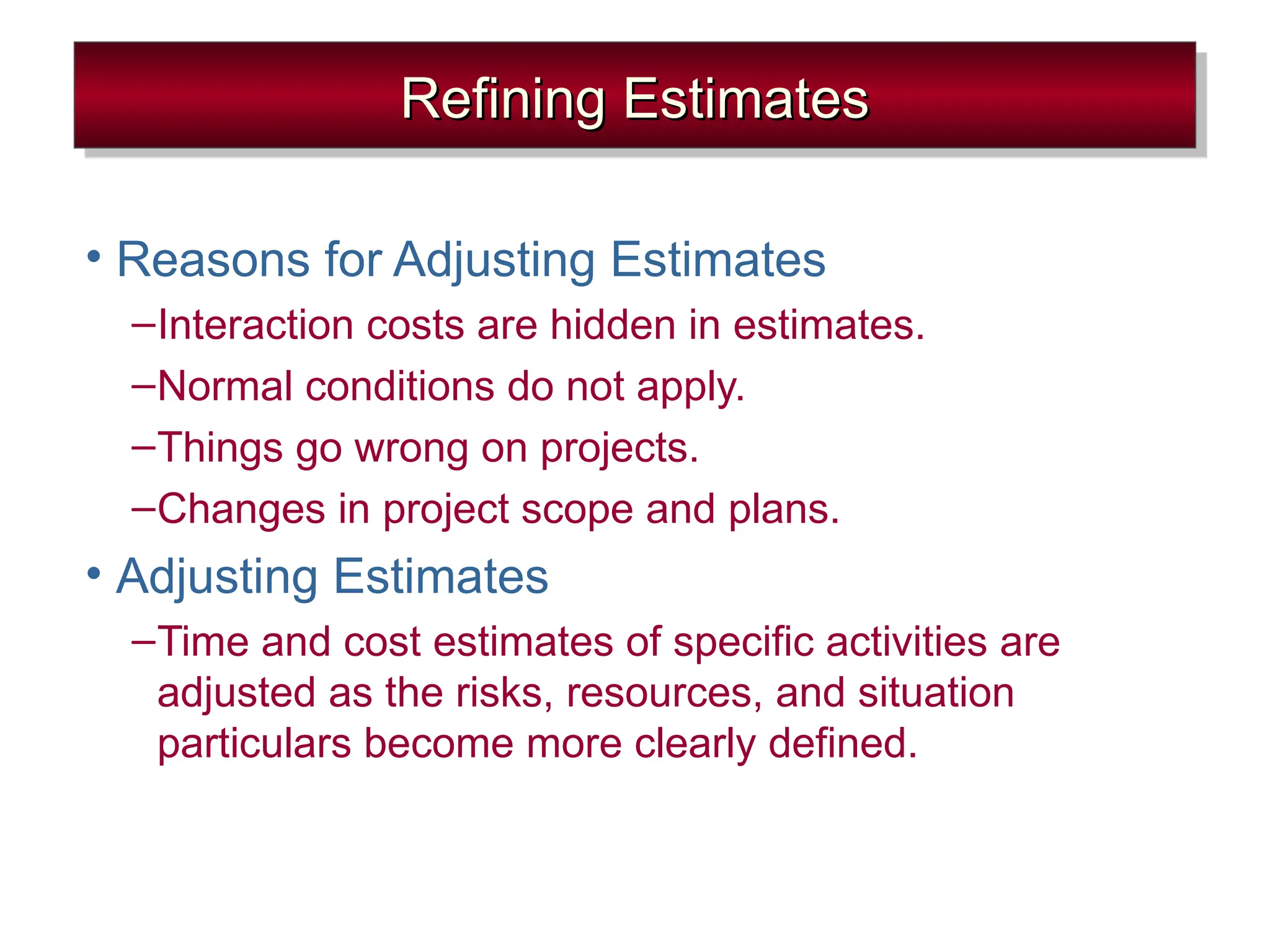 Refining Estimates

• Reasons for Adjusting Estimates

–Interaction costs are hidden in estimates.

–Normal conditions do not apply.

–Things go wrong on projects.

–Changes in project scope and plans.

• Adjusting Estimates

–Time and cost estimates of specific activities are adjusted as the risks, resources, and situation particulars become more clearly defined.